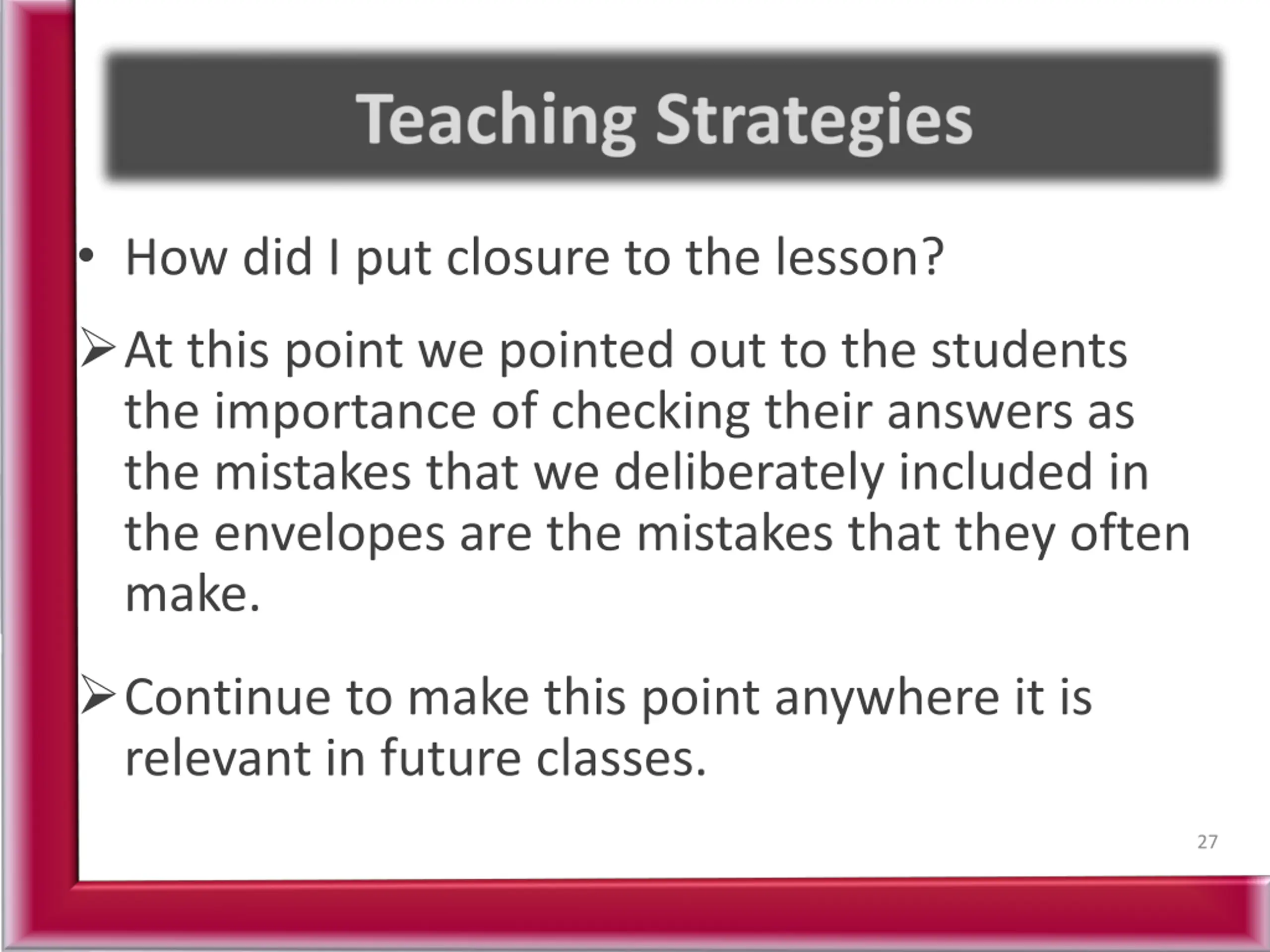 Teaching Strategies

• How did I put closure to the lesson?

➢ At this point we pointed out to the students the importance of checking their answers as the mistakes that we deliberately included in the envelopes are the mistakes that they often make.

➢ Continue to make this point anywhere it is relevant in future classes.

27